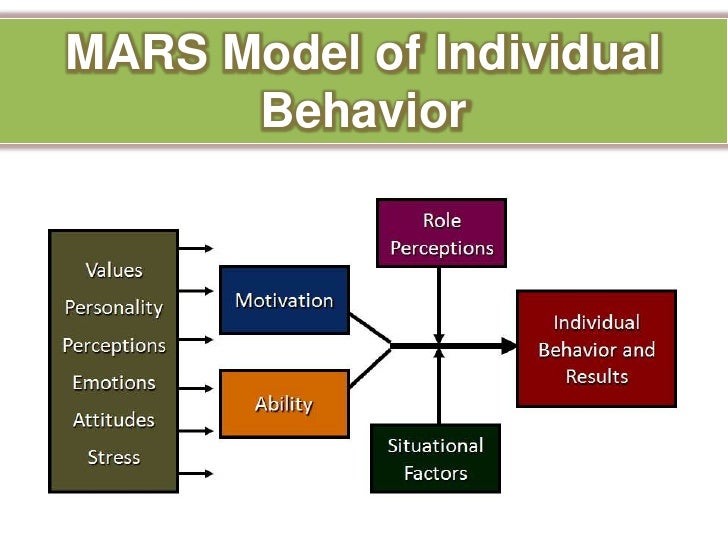 MARS Model of Individual Behavior

Values
Personality
Perceptions
Emotions
Attitudes
Stress

Motivation

Ability

Role Perceptions

Situational Factors

Individual Behavior and Results